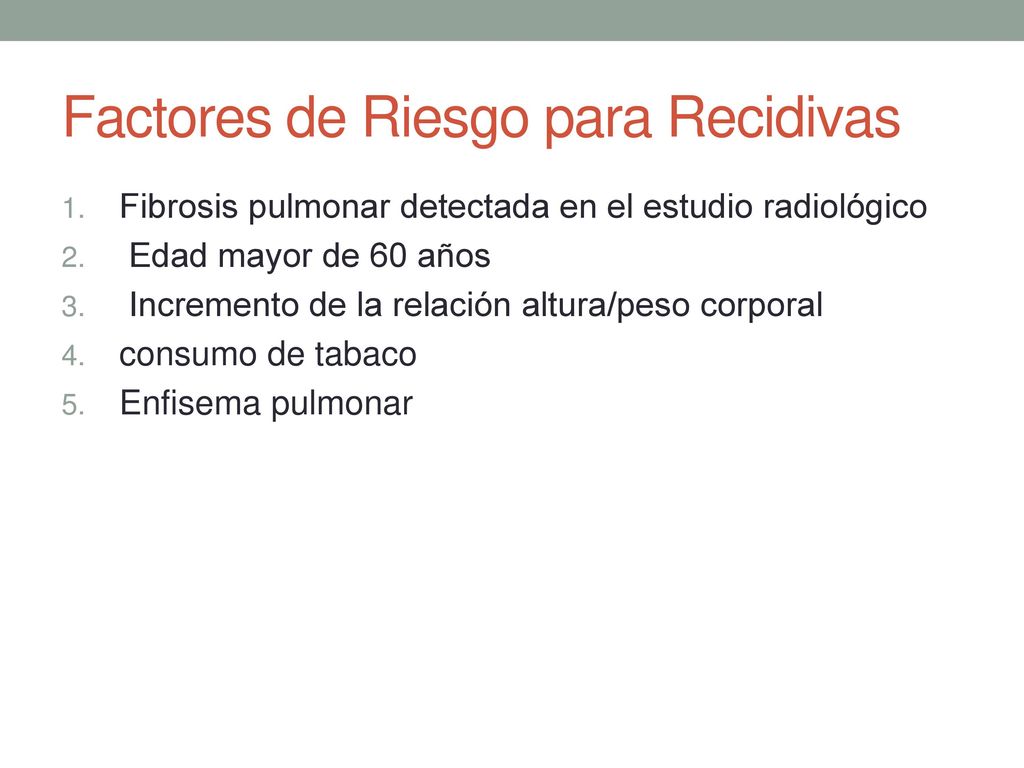 Factores de Riesgo para Recidivas

1. Fibrosis pulmonar detectada en el estudio radiológico
2. Edad mayor de 60 años
3. Incremento de la relación altura/peso corporal
4. consumo de tabaco
5. Enfisema pulmonar